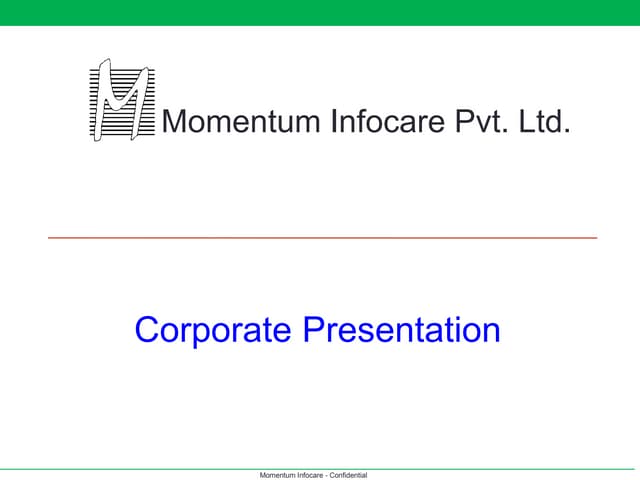 M Momentum Infocare Pvt. Ltd.

Corporate Presentation

Momentum Infocare - Confidential